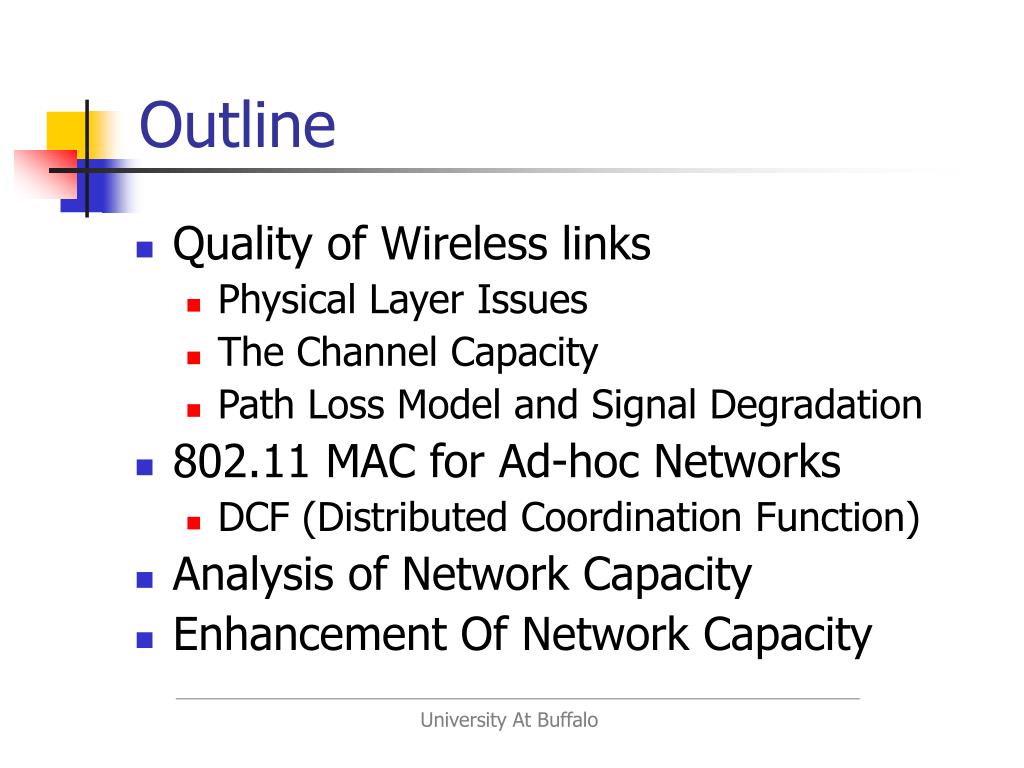 Outline

- Quality of Wireless links
  - Physical Layer Issues
  - The Channel Capacity
  - Path Loss Model and Signal Degradation
- 802.11 MAC for Ad-hoc Networks
  - DCF (Distributed Coordination Function)
- Analysis of Network Capacity
- Enhancement Of Network Capacity

University At Buffalo